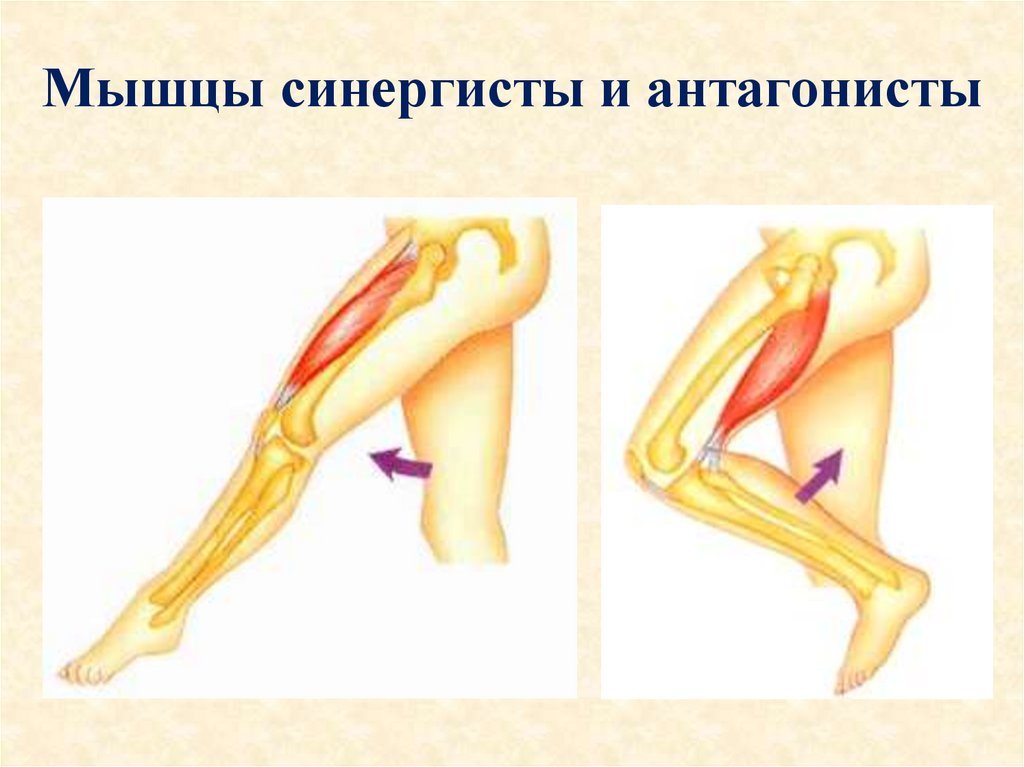 Мышцы синергисты и антагонисты